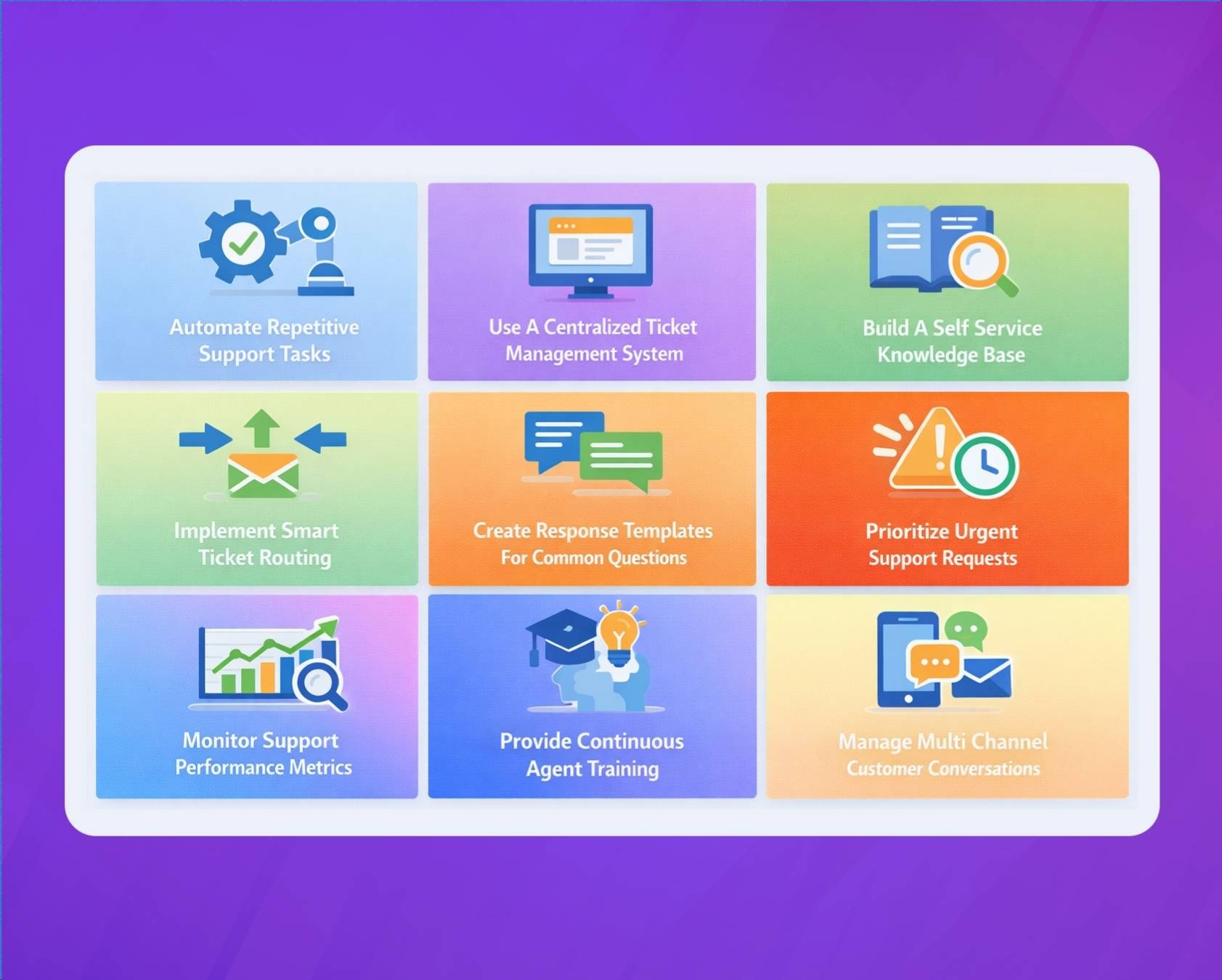 Automate Repetitive Support Tasks

Use A Centralized Ticket Management System

Build A Self Service Knowledge Base

Implement Smart Ticket Routing

Create Response Templates For Common Questions

Prioritize Urgent Support Requests

Monitor Support Performance Metrics

Provide Continuous Agent Training

Manage Multi Channel Customer Conversations